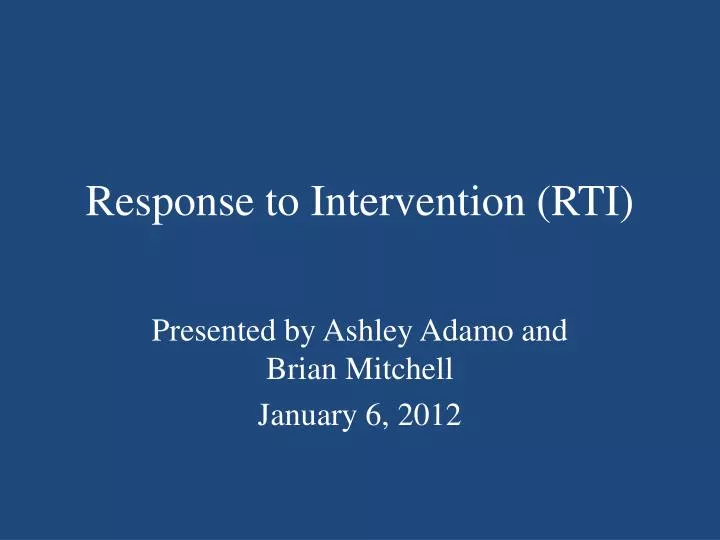 Response to Intervention (RTI)

Presented by Ashley Adamo and Brian Mitchell

January 6, 2012